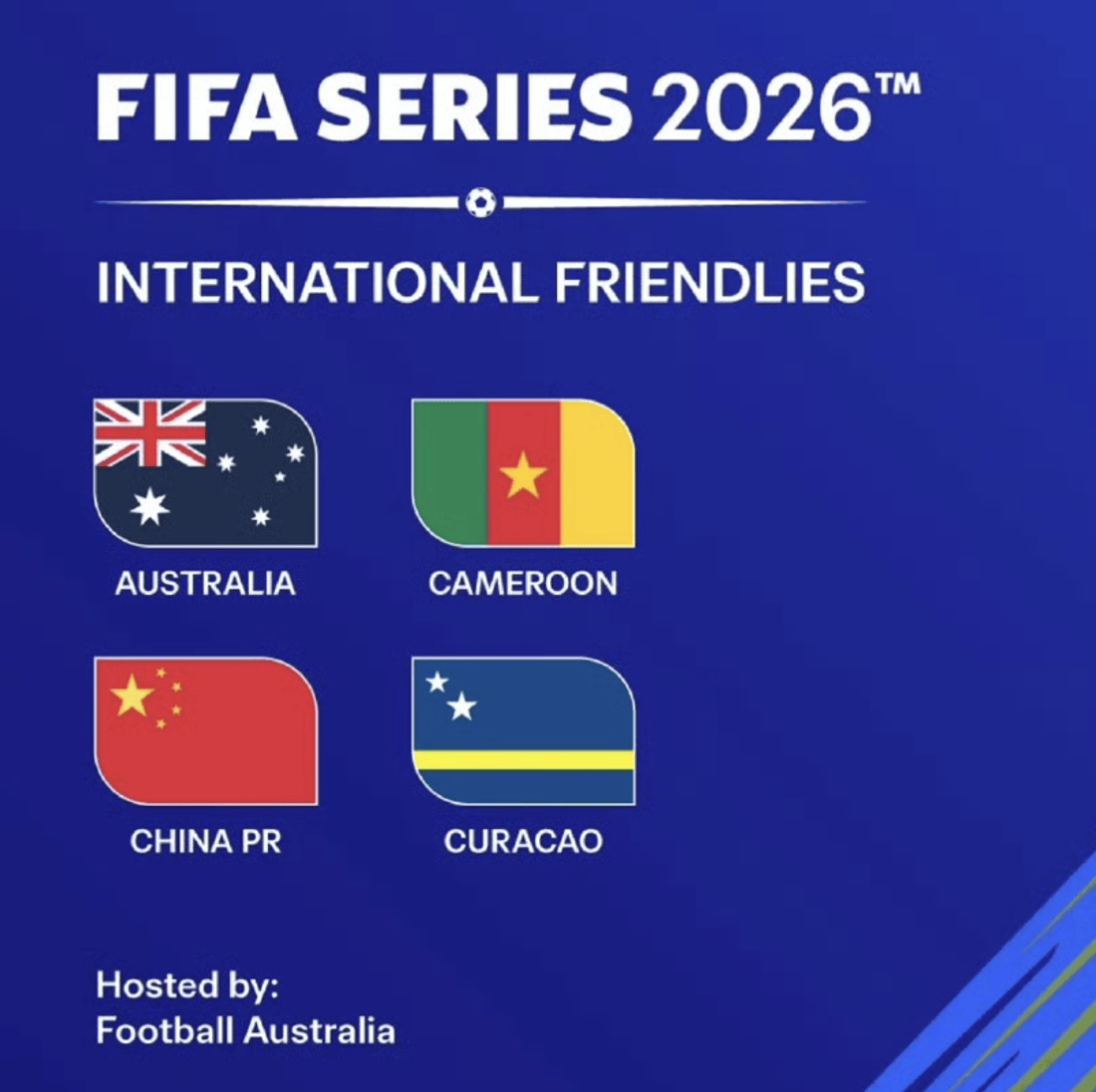 FIFA SERIES 2026™

INTERNATIONAL FRIENDLIES

AUSTRALIA

CAMEROON

CHINA PR

CURACAO

Hosted by:
Football Australia